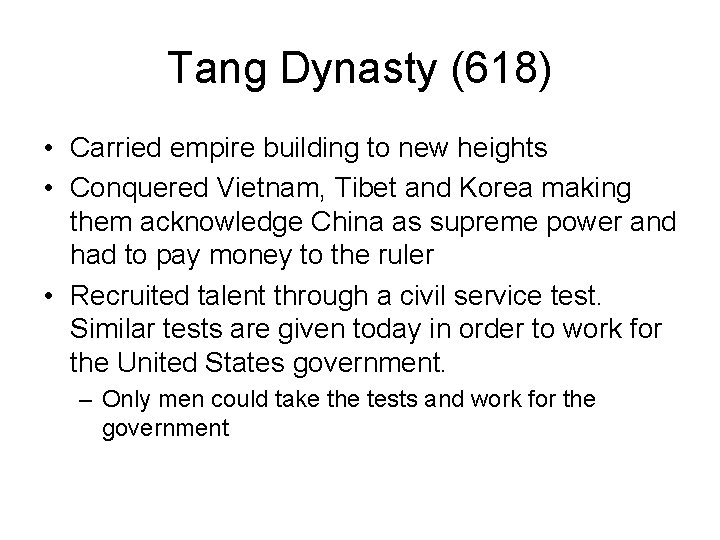 Tang Dynasty (618)

• Carried empire building to new heights
• Conquered Vietnam, Tibet and Korea making them acknowledge China as supreme power and had to pay money to the ruler
• Recruited talent through a civil service test. Similar tests are given today in order to work for the United States government.
– Only men could take the tests and work for the government